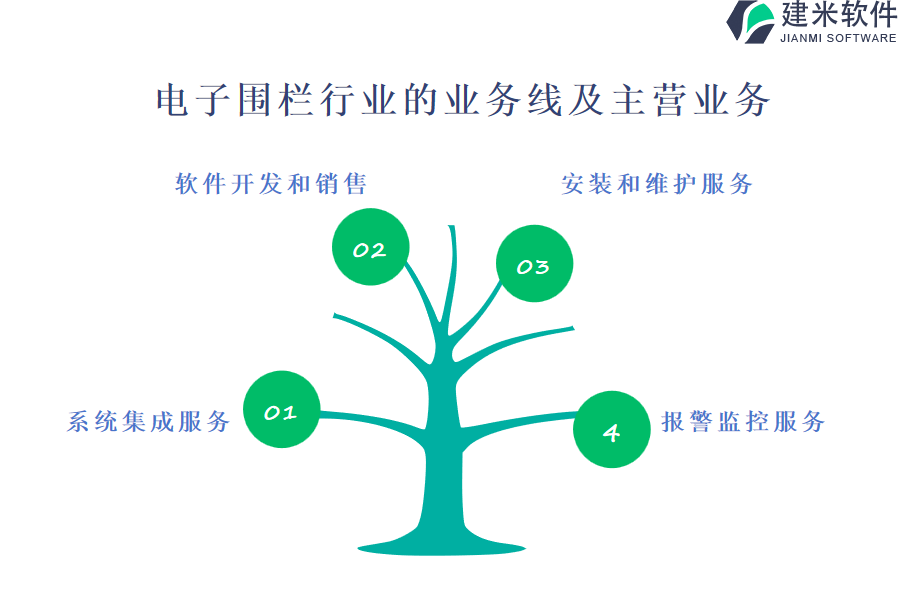 建米软件
JIANMI SOFTWARE

电子围栏行业的业务线及主营业务

软件开发和销售

安装和维护服务

02

03

系统集成服务

01

4

报警监控服务